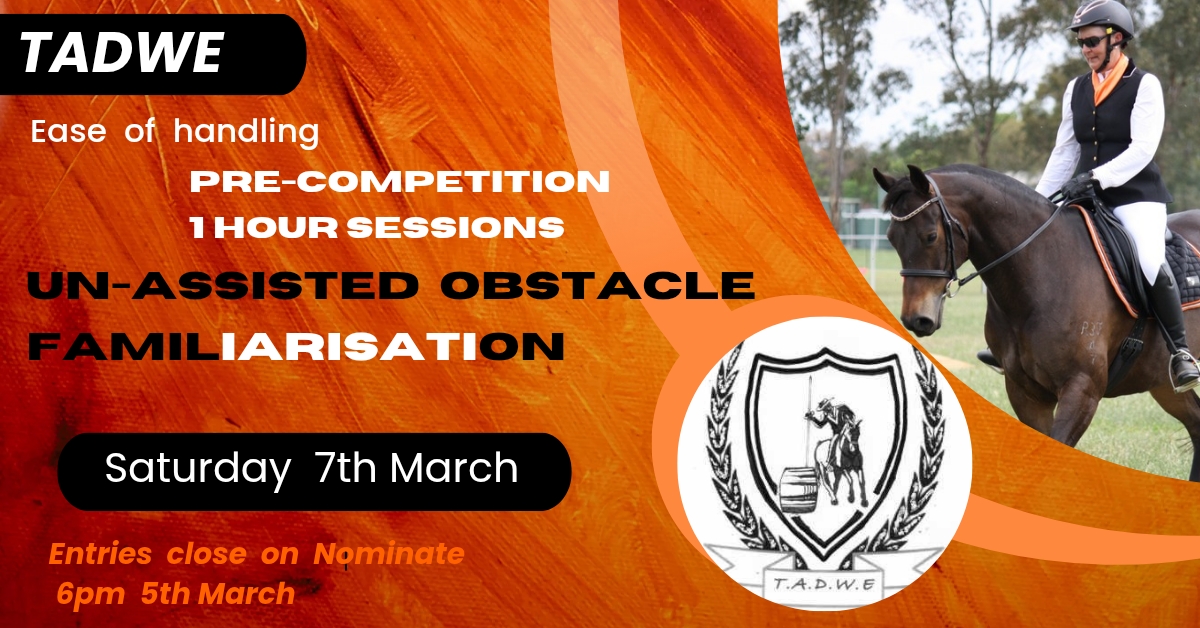 TADWE

Ease of handling

PRE-COMPETITION
1 HOUR SESSIONS

UN-ASSISTED OBSTACLE FAMILIARISATION

Saturday 7th March

Entries close on Nominate
6pm 5th March

T.A.D.W.E